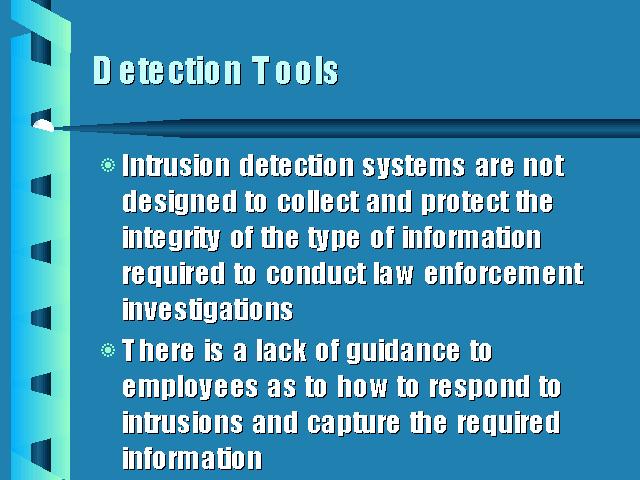 Detection Tools

Intrusion detection systems are not designed to collect and protect the integrity of the type of information required to conduct law enforcement investigations

There is a lack of guidance to employees as to how to respond to intrusions and capture the required information